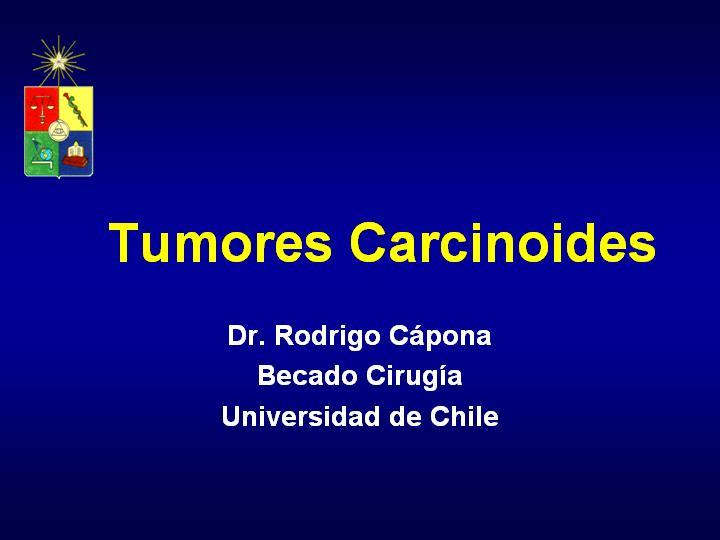 Tumores Carcinoides

Dr. Rodrigo Cápona
Becado Cirugía
Universidad de Chile